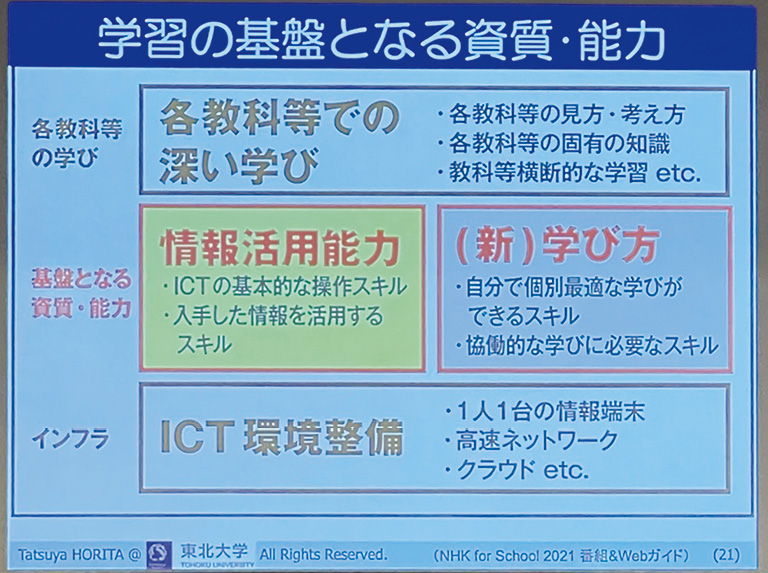 学習の基盤となる資質・能力

各教科等の学び

各教科等での深い学び

・各教科等の見方・考え方
・各教科等の固有の知識
・教科等横断的な学習 etc.

基盤となる資質・能力

情報活用能力
・ICTの基本的な操作スキル
・入手した情報を活用するスキル

(新)学び方
・自分で個別最適な学びができるスキル
・協働的な学びに必要なスキル

インフラ

ICT環境整備

・1人1台の情報端末
・高速ネットワーク
・クラウド etc.

Tatsuya HORITA @ 東北大学 TOHOKU UNIVERSITY All Rights Reserved. (NHK for School 2021 番組&Webガイド) (21)